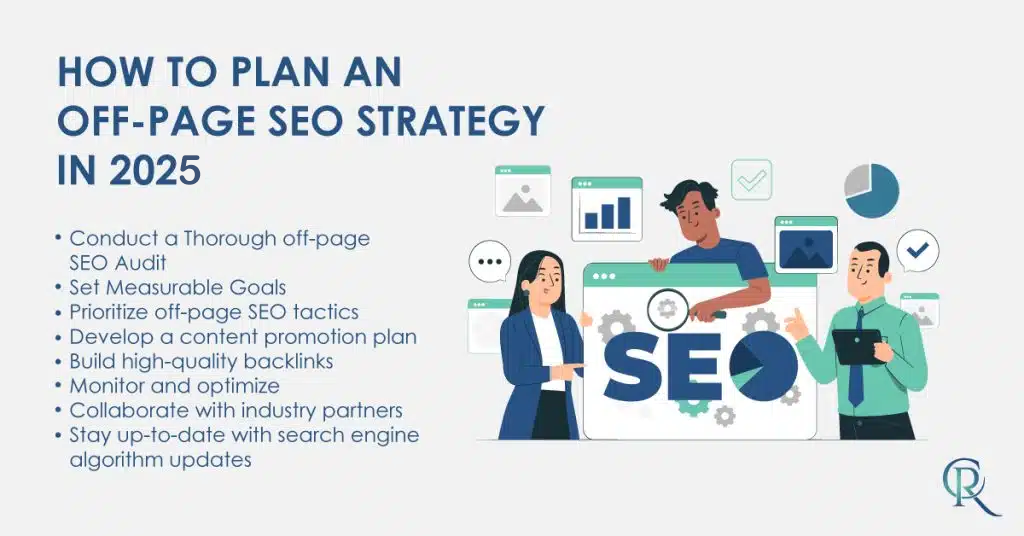 HOW TO PLAN AN OFF-PAGE SEO STRATEGY IN 2025

• Conduct a Thorough off-page SEO Audit
• Set Measurable Goals
• Prioritize off-page SEO tactics
• Develop a content promotion plan
• Build high-quality backlinks
• Monitor and optimize
• Collaborate with industry partners
• Stay up-to-date with search engine algorithm updates

SEO

CR